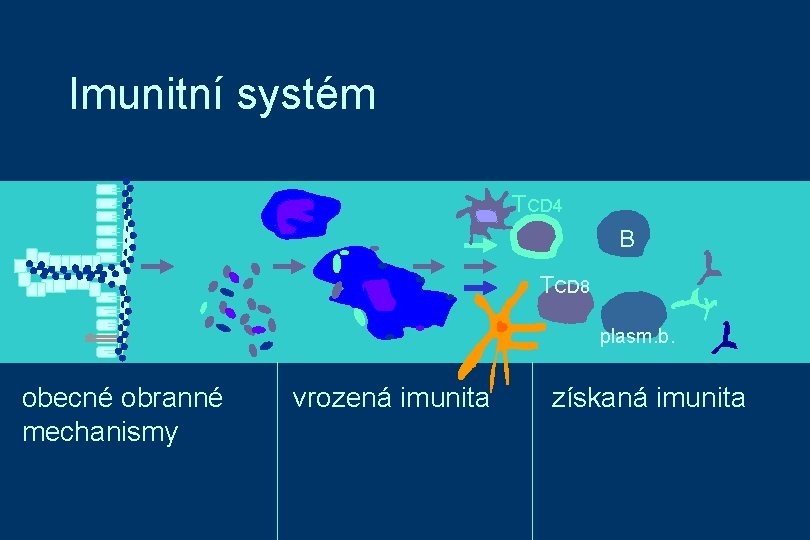 Imunitní systém

TCD4

B

TCD8

plasm.b.

obecné obranné mechanismy

vrozená imunita

získaná imunita